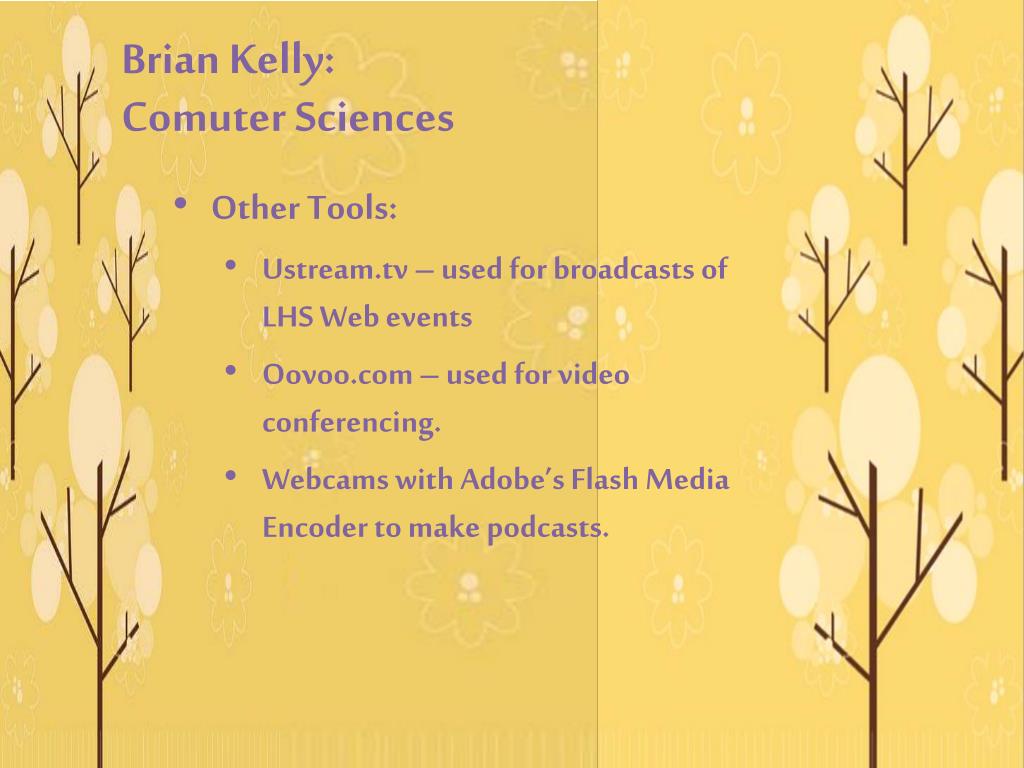 Brian Kelly:
Comuter Sciences

• Other Tools:
  • Ustream.tv – used for broadcasts of LHS Web events
  • Oovoo.com – used for video conferencing.
  • Webcams with Adobe's Flash Media Encoder to make podcasts.